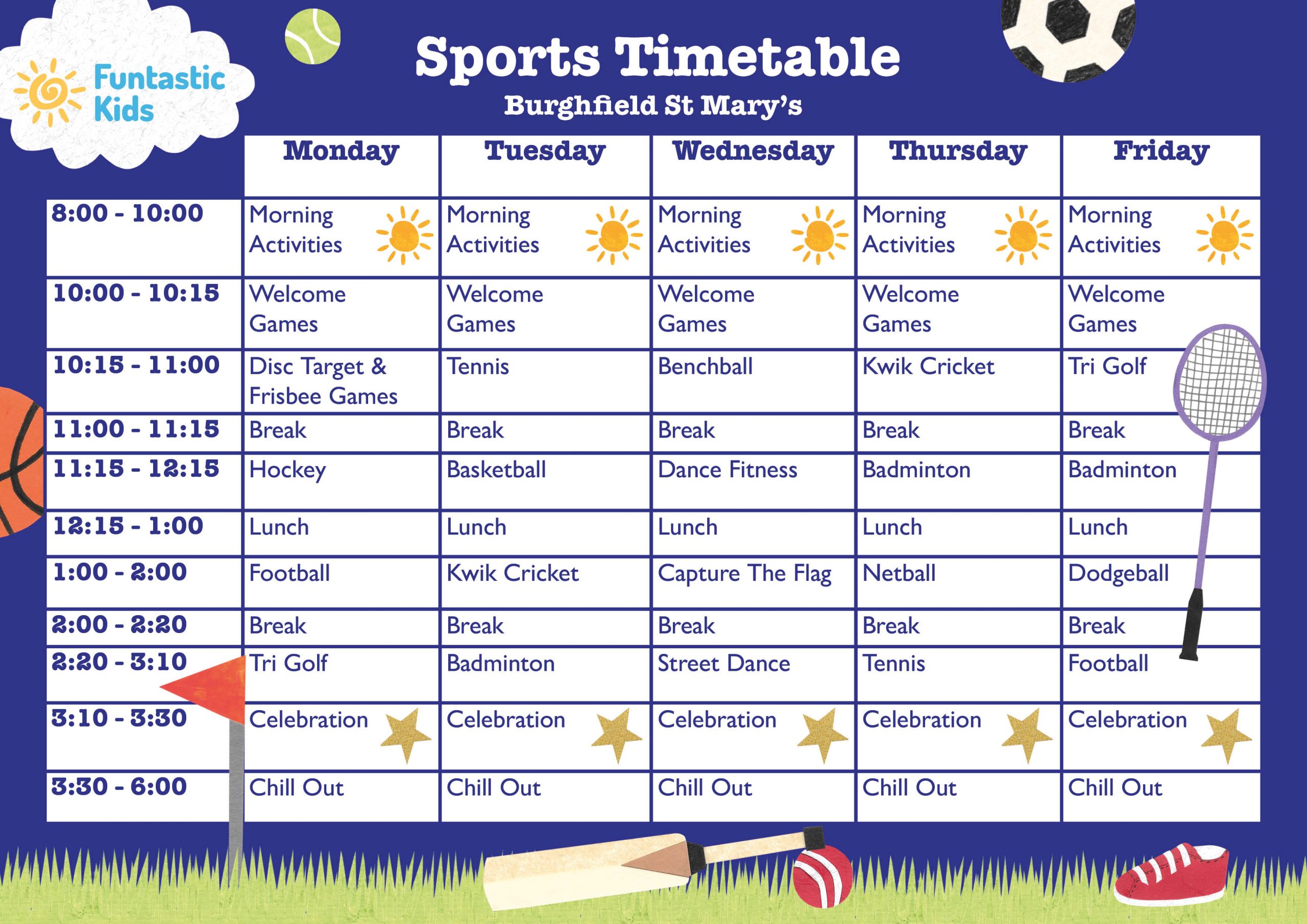 Funtastic Kids

Sports Timetable
Burghfield St Mary's

| | Monday | Tuesday | Wednesday | Thursday | Friday |
|---|---|---|---|---|---|
| 8:00 - 10:00 | Morning Activities | Morning Activities | Morning Activities | Morning Activities | Morning Activities |
| 10:00 - 10:15 | Welcome Games | Welcome Games | Welcome Games | Welcome Games | Welcome Games |
| 10:15 - 11:00 | Disc Target & Frisbee Games | Tennis | Benchball | Kwik Cricket | Tri Golf |
| 11:00 - 11:15 | Break | Break | Break | Break | Break |
| 11:15 - 12:15 | Hockey | Basketball | Dance Fitness | Badminton | Badminton |
| 12:15 - 1:00 | Lunch | Lunch | Lunch | Lunch | Lunch |
| 1:00 - 2:00 | Football | Kwik Cricket | Capture The Flag | Netball | Dodgeball |
| 2:00 - 2:20 | Break | Break | Break | Break | Break |
| 2:20 - 3:10 | Tri Golf | Badminton | Street Dance | Tennis | Football |
| 3:10 - 3:30 | Celebration | Celebration | Celebration | Celebration | Celebration |
| 3:30 - 6:00 | Chill Out | Chill Out | Chill Out | Chill Out | Chill Out |